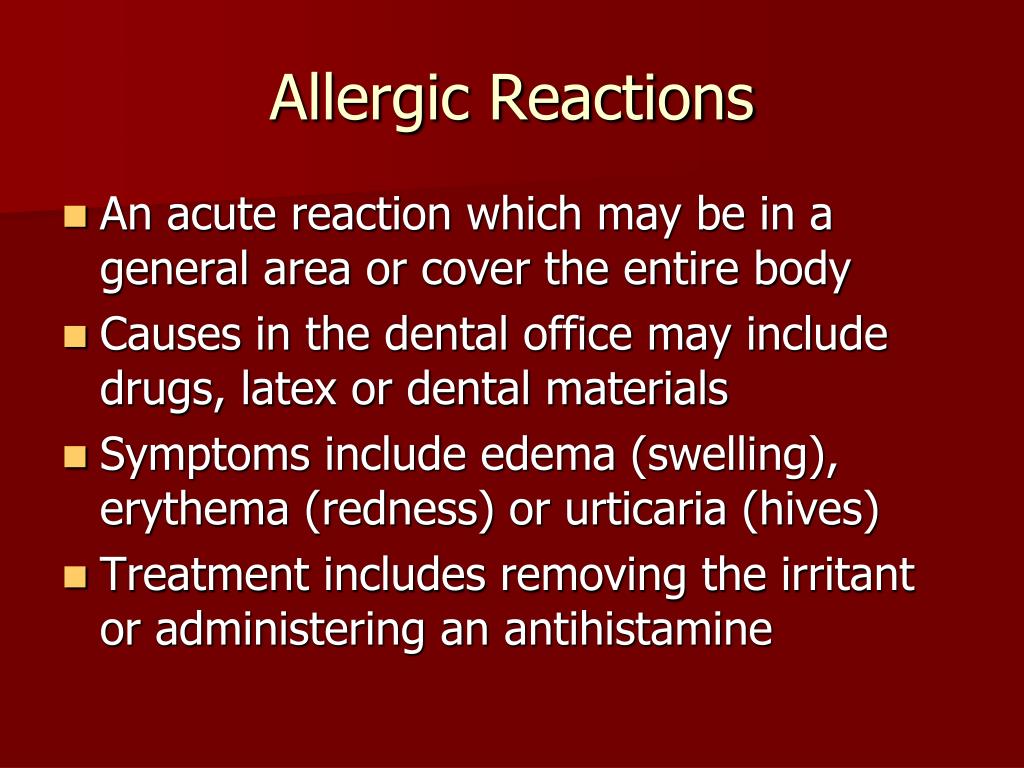 Allergic Reactions

• An acute reaction which may be in a general area or cover the entire body
• Causes in the dental office may include drugs, latex or dental materials
• Symptoms include edema (swelling), erythema (redness) or urticaria (hives)
• Treatment includes removing the irritant or administering an antihistamine